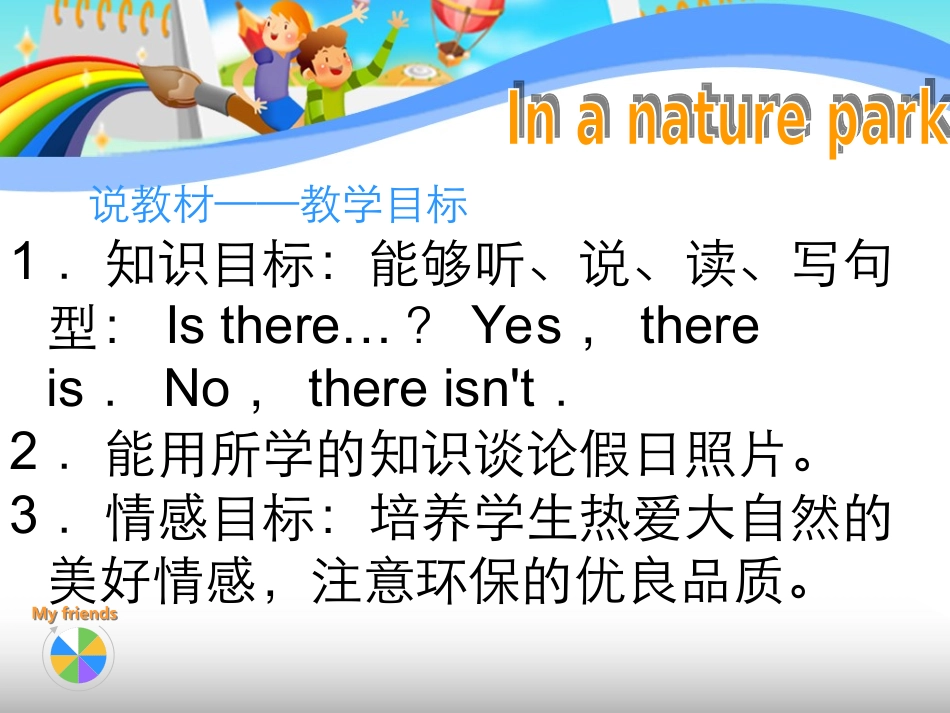 In a nature park

说教材——教学目标

1．知识目标：能够听、说、读、写句型： Is there…？ Yes， there is． No， there isn't．

2．能用所学的知识谈论假日照片。

3．情感目标：培养学生热爱大自然的美好情感，注意环保的优良品质。

My friends